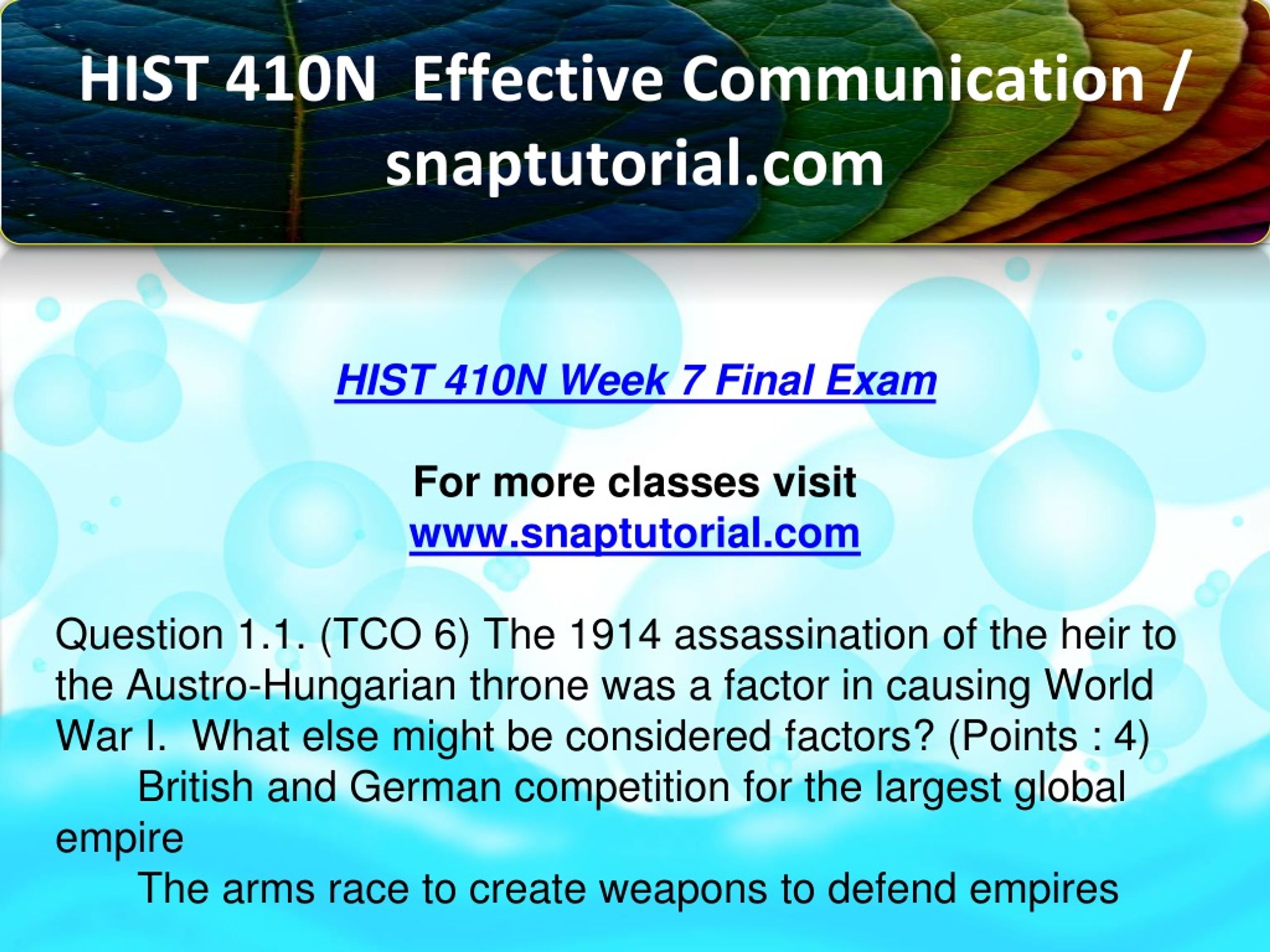 HIST 410N Effective Communication / snaptutorial.com

HIST 410N Week 7 Final Exam

For more classes visit
www.snaptutorial.com

Question 1.1. (TCO 6) The 1914 assassination of the heir to the Austro-Hungarian throne was a factor in causing World War I. What else might be considered factors? (Points : 4)

British and German competition for the largest global empire

The arms race to create weapons to defend empires